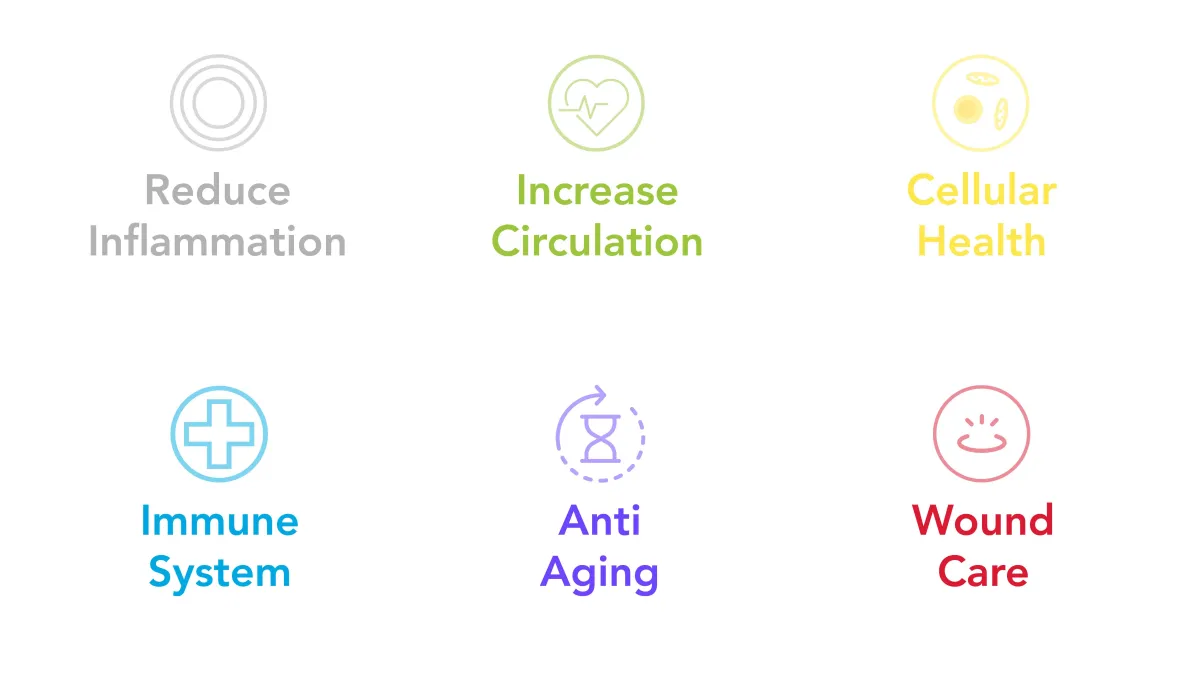 Reduce Inflammation

Increase Circulation

Cellular Health

Immune System

Anti Aging

Wound Care